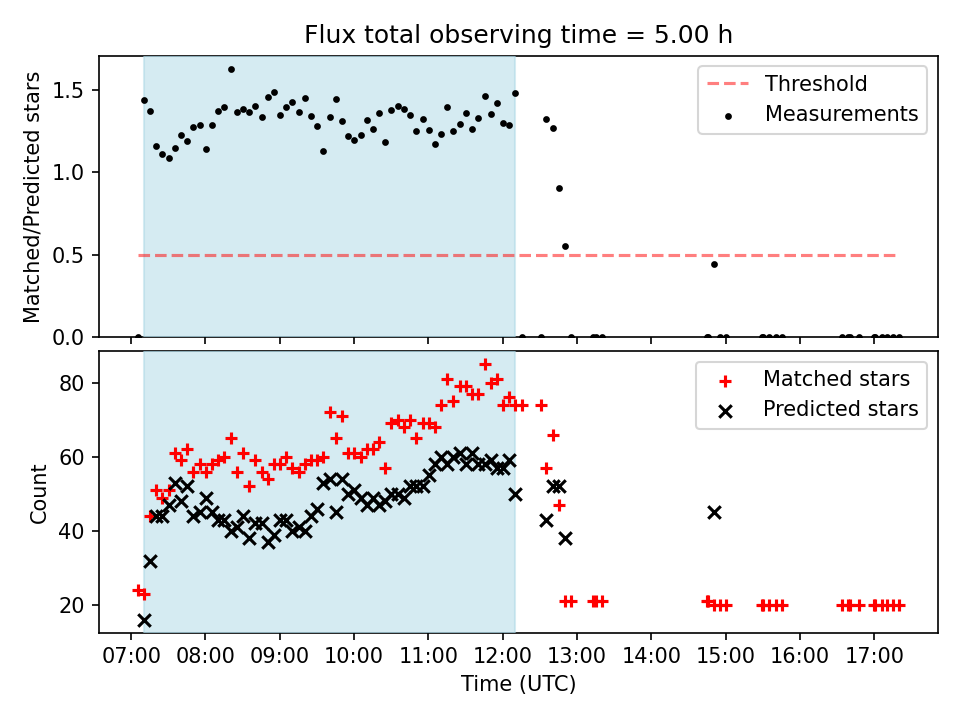 Flux total observing time = 5.00 h

Matched/Predicted stars

1.5
1.0
0.5
0.0

Threshold
Measurements

Count

80
60
40
20

Matched stars
Predicted stars

07:00 08:00 09:00 10:00 11:00 12:00 13:00 14:00 15:00 16:00 17:00

Time (UTC)